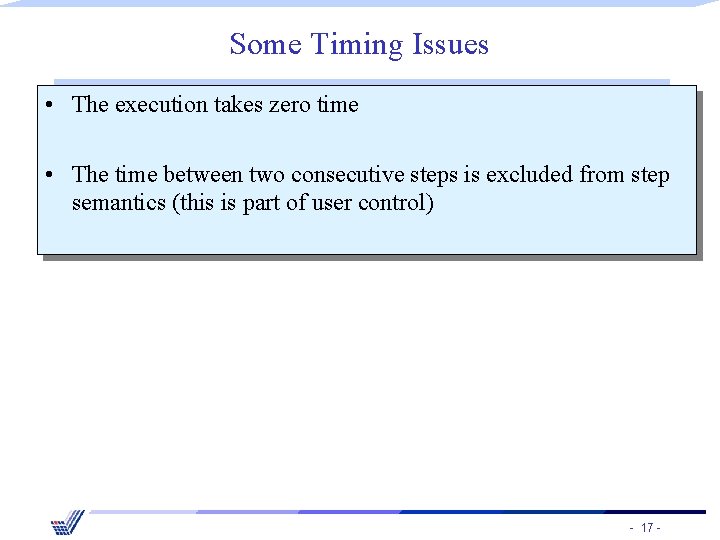 Some Timing Issues

• The execution takes zero time

• The time between two consecutive steps is excluded from step semantics (this is part of user control)

- 17 -